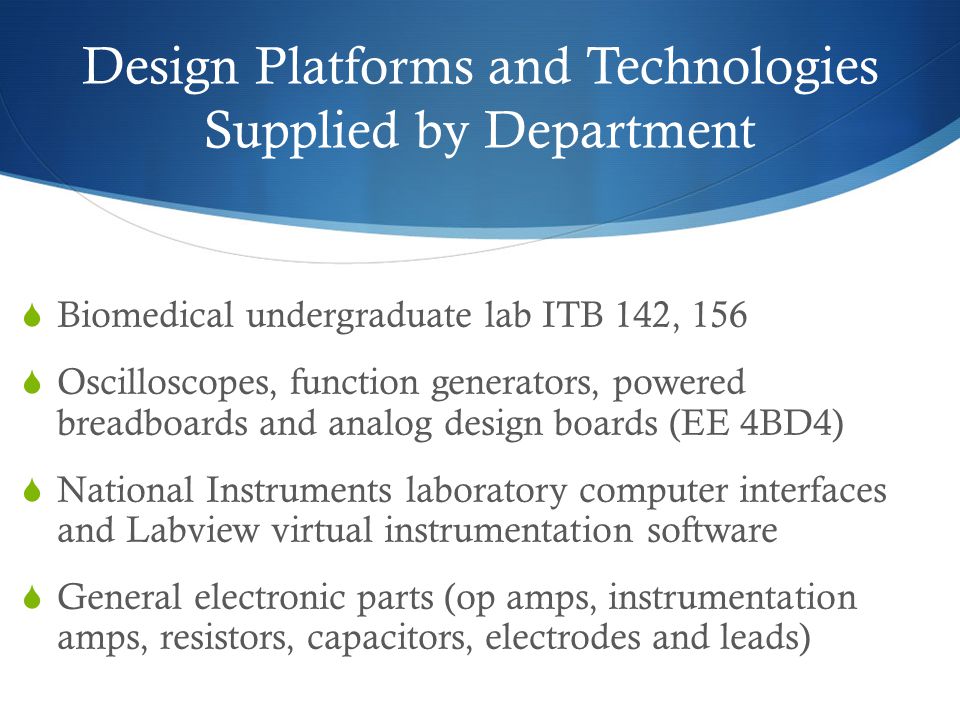 Design Platforms and Technologies Supplied by Department

Biomedical undergraduate lab ITB 142, 156

Oscilloscopes, function generators, powered breadboards and analog design boards (EE 4BD4)

National Instruments laboratory computer interfaces and Labview virtual instrumentation software

General electronic parts (op amps, instrumentation amps, resistors, capacitors, electrodes and leads)